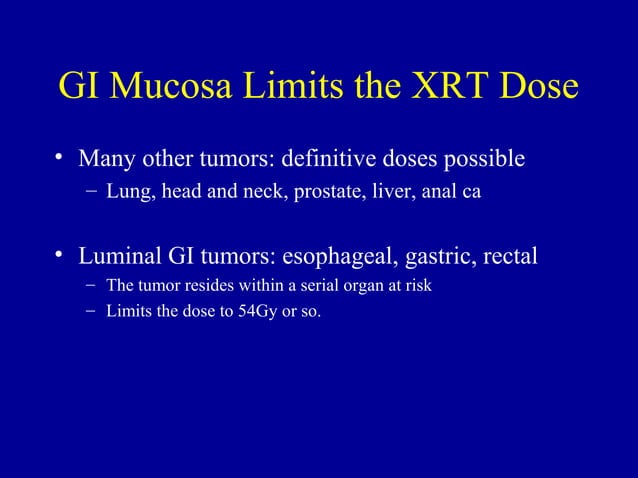 GI Mucosa Limits the XRT Dose

• Many other tumors: definitive doses possible
– Lung, head and neck, prostate, liver, anal ca

• Luminal GI tumors: esophageal, gastric, rectal
– The tumor resides within a serial organ at risk
– Limits the dose to 54Gy or so.